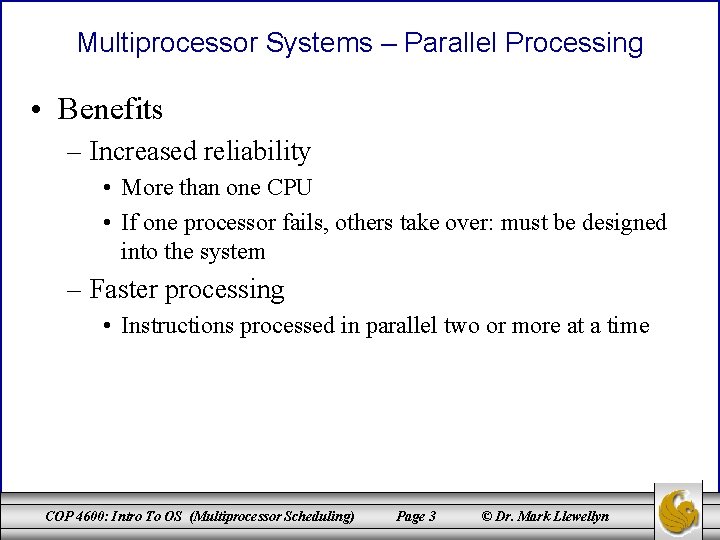 Multiprocessor Systems – Parallel Processing

• Benefits

– Increased reliability

• More than one CPU

• If one processor fails, others take over: must be designed into the system

– Faster processing

• Instructions processed in parallel two or more at a time

COP 4600: Intro To OS (Multiprocessor Scheduling) Page 3 © Dr. Mark Llewellyn